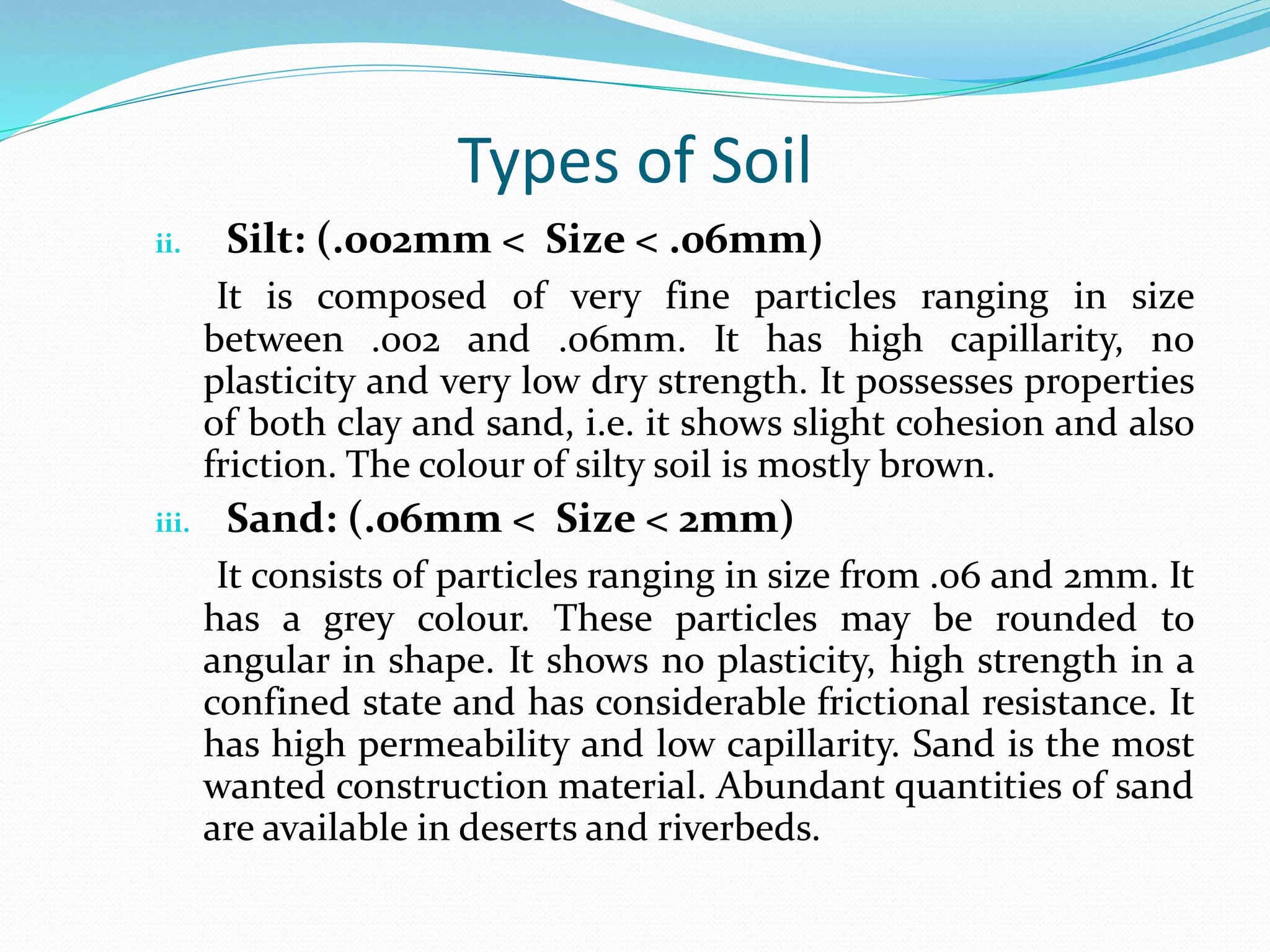 Types of Soil

ii. Silt: (.002mm < Size < .06mm)

It is composed of very fine particles ranging in size between .002 and .06mm. It has high capillarity, no plasticity and very low dry strength. It possesses properties of both clay and sand, i.e. it shows slight cohesion and also friction. The colour of silty soil is mostly brown.

iii. Sand: (.06mm < Size < 2mm)

It consists of particles ranging in size from .06 and 2mm. It has a grey colour. These particles may be rounded to angular in shape. It shows no plasticity, high strength in a confined state and has considerable frictional resistance. It has high permeability and low capillarity. Sand is the most wanted construction material. Abundant quantities of sand are available in deserts and riverbeds.